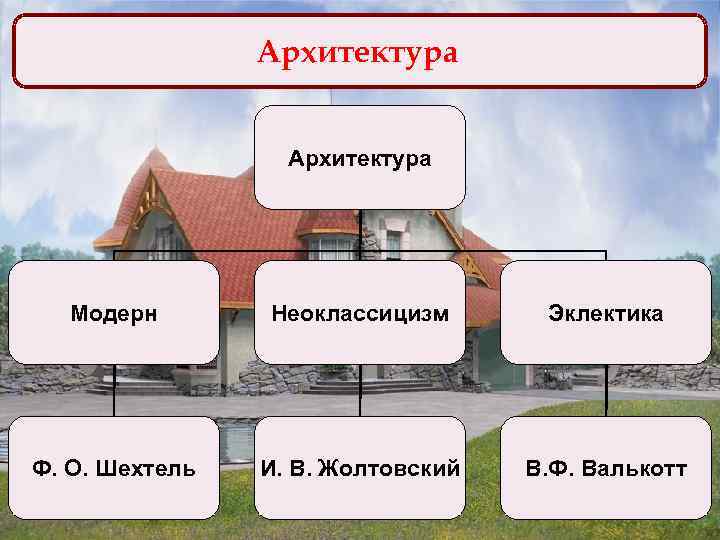 Архитектура

Архитектура

Модерн

Неоклассицизм

Эклектика

Ф. О. Шехтель

И. В. Жолтовский

В.Ф. Валькотт